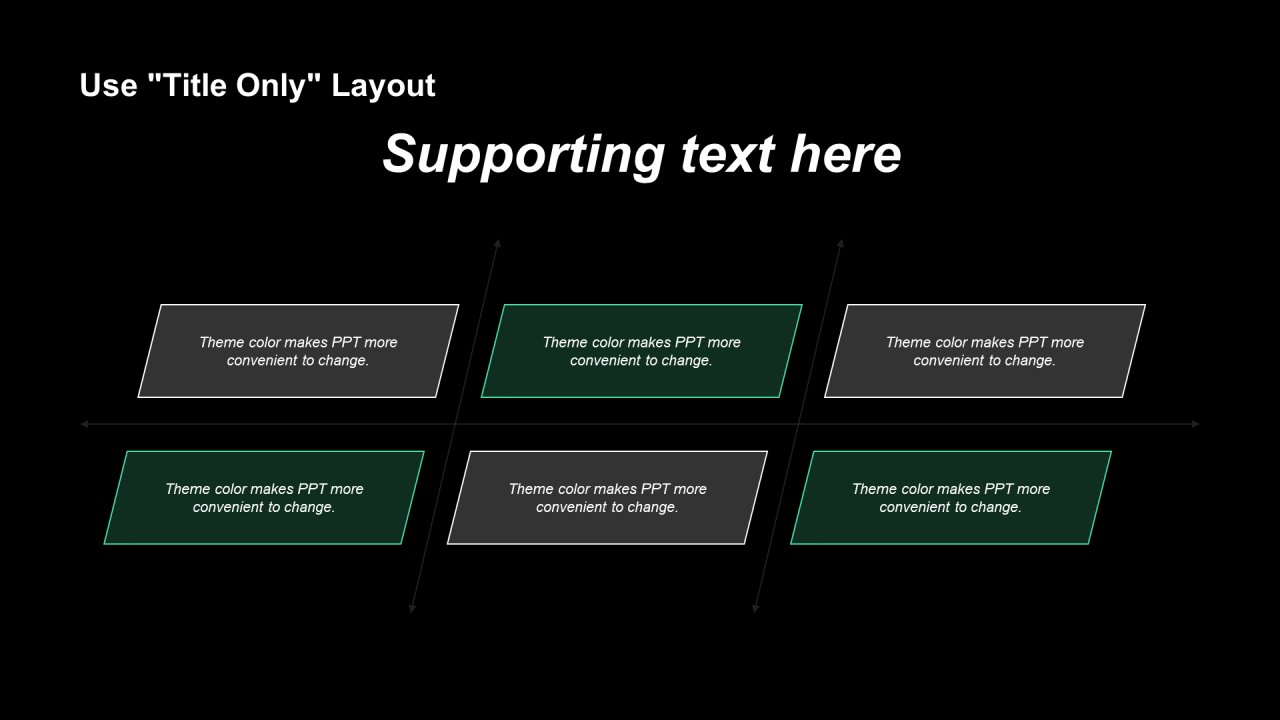 Use "Title Only" Layout

Supporting text here

Theme color makes PPT more convenient to change.

Theme color makes PPT more convenient to change.

Theme color makes PPT more convenient to change.

Theme color makes PPT more convenient to change.

Theme color makes PPT more convenient to change.

Theme color makes PPT more convenient to change.